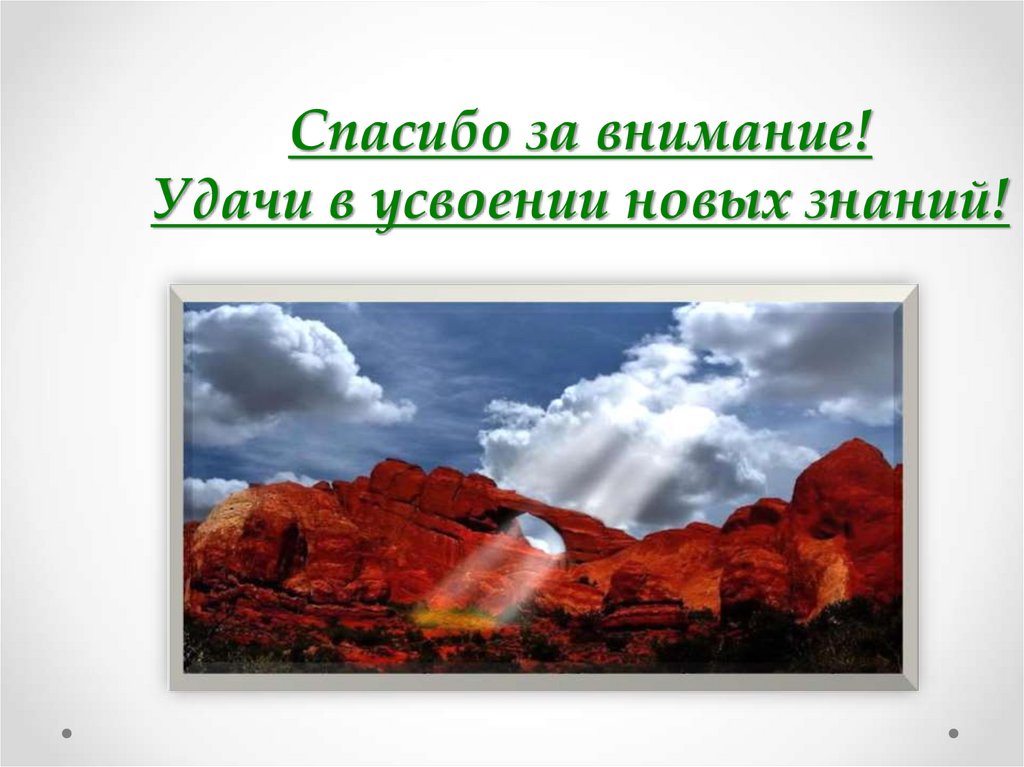 Спасибо за внимание!
Удачи в усвоении новых знаний!